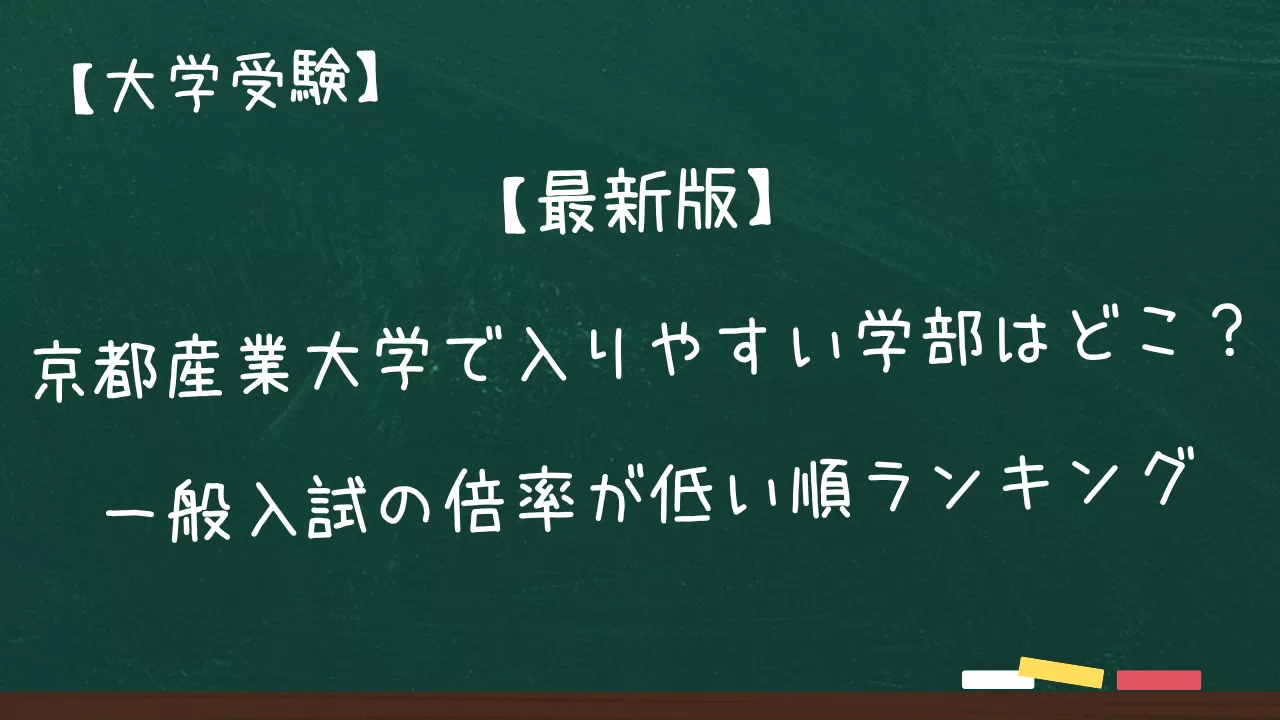 【大学受験】

【最新版】

京都産業大学で入りやすい学部はどこ？

一般入試の倍率が低い順ランキング